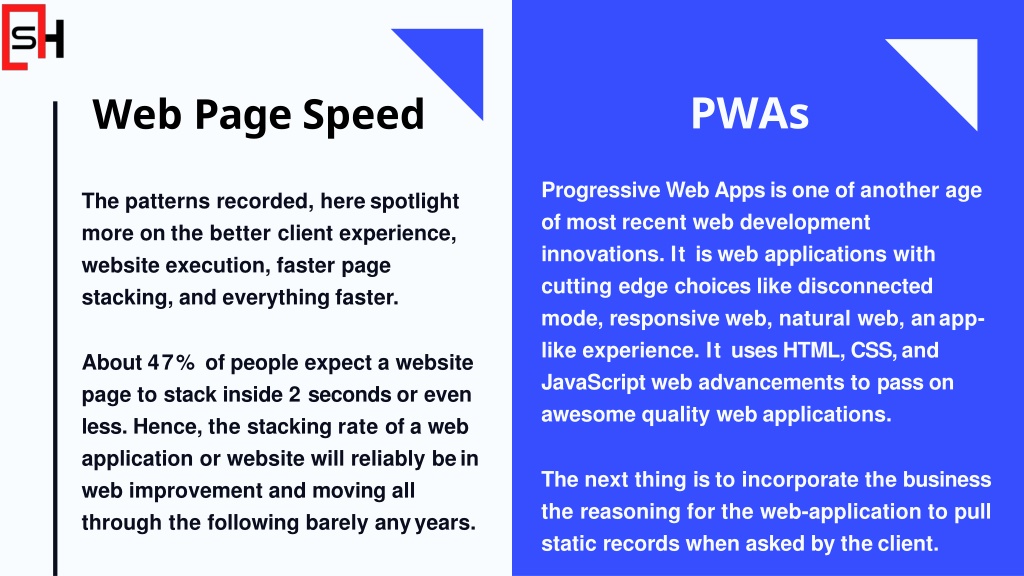 SH

Web Page Speed

The patterns recorded, here spotlight more on the better client experience, website execution, faster page stacking, and everything faster.

About 47% of people expect a website page to stack inside 2 seconds or even less. Hence, the stacking rate of a web application or website will reliably be in web improvement and moving all through the following barely any years.

PWAs

Progressive Web Apps is one of another age of most recent web development innovations. It is web applications with cutting edge choices like disconnected mode, responsive web, natural web, an app-like experience. It uses HTML, CSS, and JavaScript web advancements to pass on awesome quality web applications.

The next thing is to incorporate the business the reasoning for the web-application to pull static records when asked by the client.